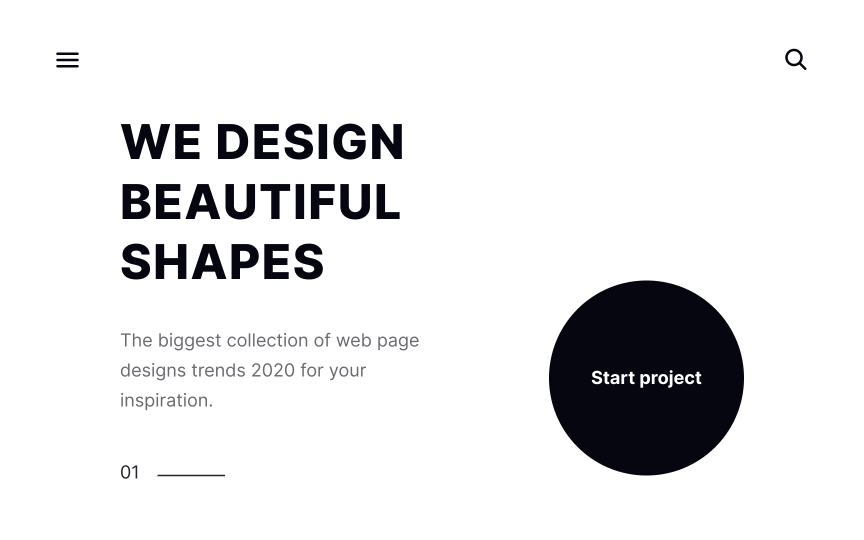 WE DESIGN BEAUTIFUL SHAPES

The biggest collection of web page designs trends 2020 for your inspiration.

01

Start project